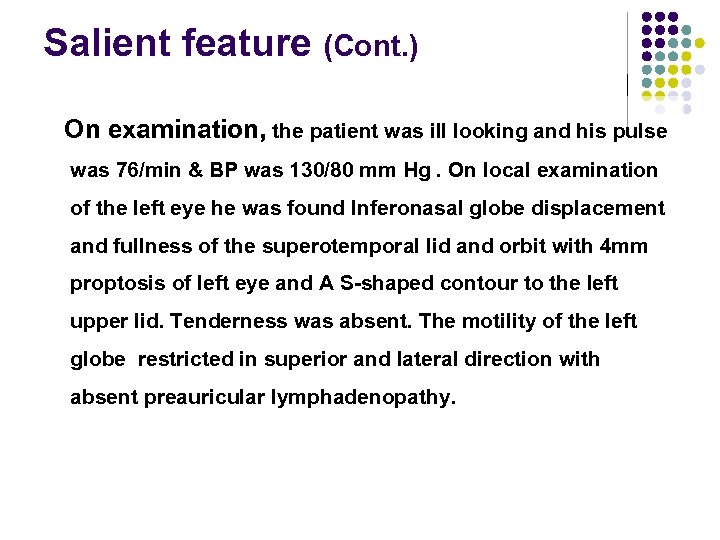 Salient feature (Cont.)

On examination, the patient was ill looking and his pulse was 76/min & BP was 130/80 mm Hg . On local examination of the left eye he was found Inferonasal globe displacement and fullness of the superotemporal lid and orbit with 4mm proptosis of left eye and A S-shaped contour to the left upper lid. Tenderness was absent. The motility of the left globe restricted in superior and lateral direction with absent preauricular lymphadenopathy.